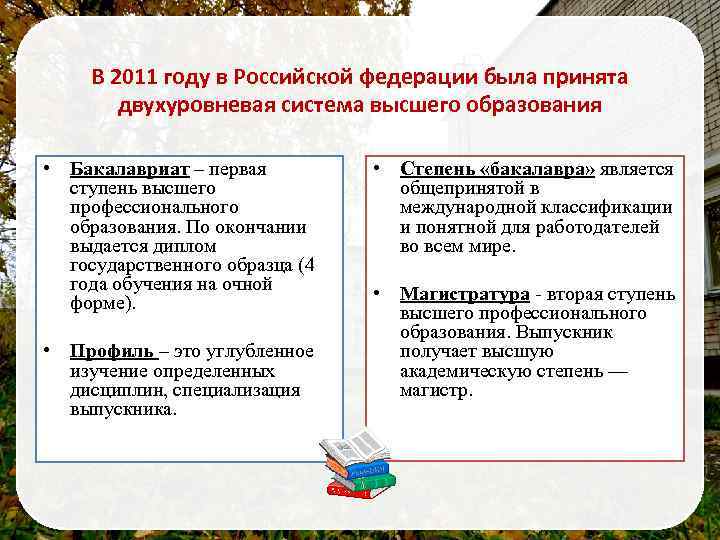 В 2011 году в Российской федерации была принята двухуровневая система высшего образования

• Бакалавриат – первая ступень высшего профессионального образования. По окончании выдается диплом государственного образца (4 года обучения на очной форме).

• Профиль – это углубленное изучение определенных дисциплин, специализация выпускника.

• Степень «бакалавра» является общепринятой в международной классификации и понятной для работодателей во всем мире.

• Магистратура - вторая ступень высшего профессионального образования. Выпускник получает высшую академическую степень — магистр.